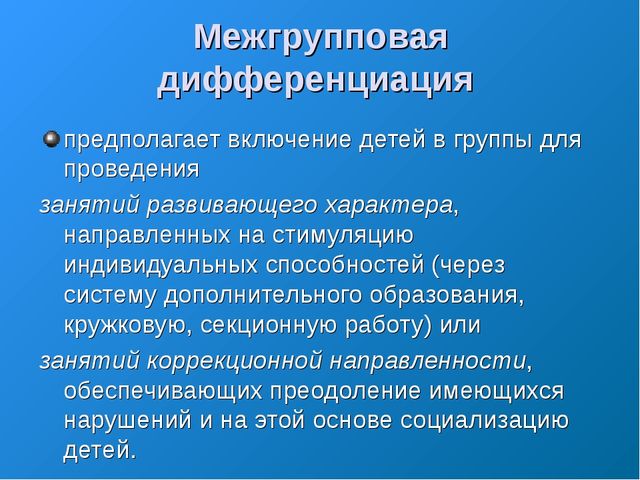 Межгрупповая дифференциация

предполагает включение детей в группы для проведения

занятий развивающего характера, направленных на стимуляцию индивидуальных способностей (через систему дополнительного образования, кружковую, секционную работу) или

занятий коррекционной направленности, обеспечивающих преодоление имеющихся нарушений и на этой основе социализацию детей.